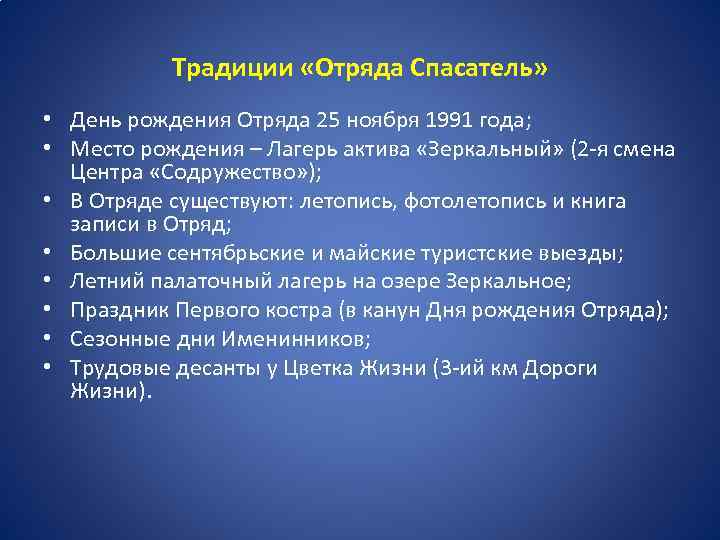 Традиции «Отряда Спасатель»

• День рождения Отряда 25 ноября 1991 года;
• Место рождения – Лагерь актива «Зеркальный» (2-я смена Центра «Содружество»);
• В Отряде существуют: летопись, фотолетопись и книга записи в Отряд;
• Большие сентябрьские и майские туристские выезды;
• Летний палаточный лагерь на озере Зеркальное;
• Праздник Первого костра (в канун Дня рождения Отряда);
• Сезонные дни Именинников;
• Трудовые десанты у Цветка Жизни (3-ий км Дороги Жизни).